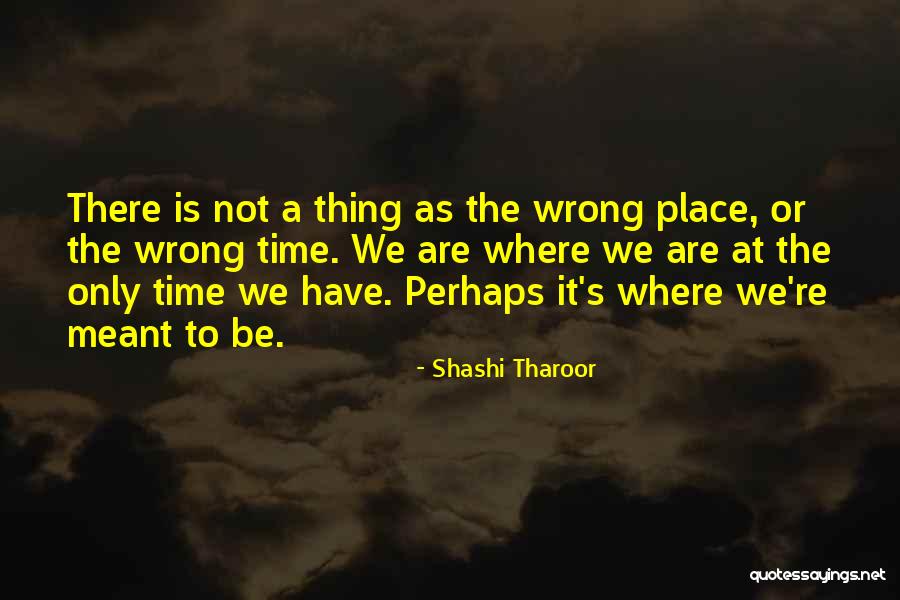 There is not a thing as the wrong place, or the wrong time. We are where we are at the only time we have. Perhaps it's where we're meant to be.

- Shashi Tharoor

quotessayings.net